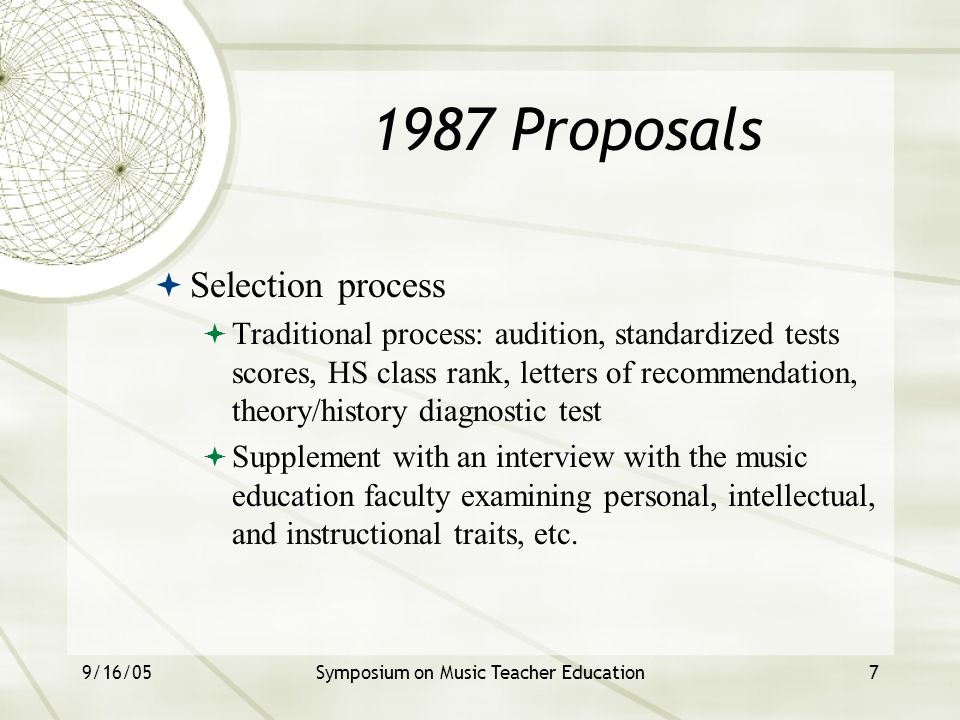 1987 Proposals

Selection process

Traditional process: audition, standardized tests scores, HS class rank, letters of recommendation, theory/history diagnostic test

Supplement with an interview with the music education faculty examining personal, intellectual, and instructional traits, etc.

9/16/05 Symposium on Music Teacher Education 7